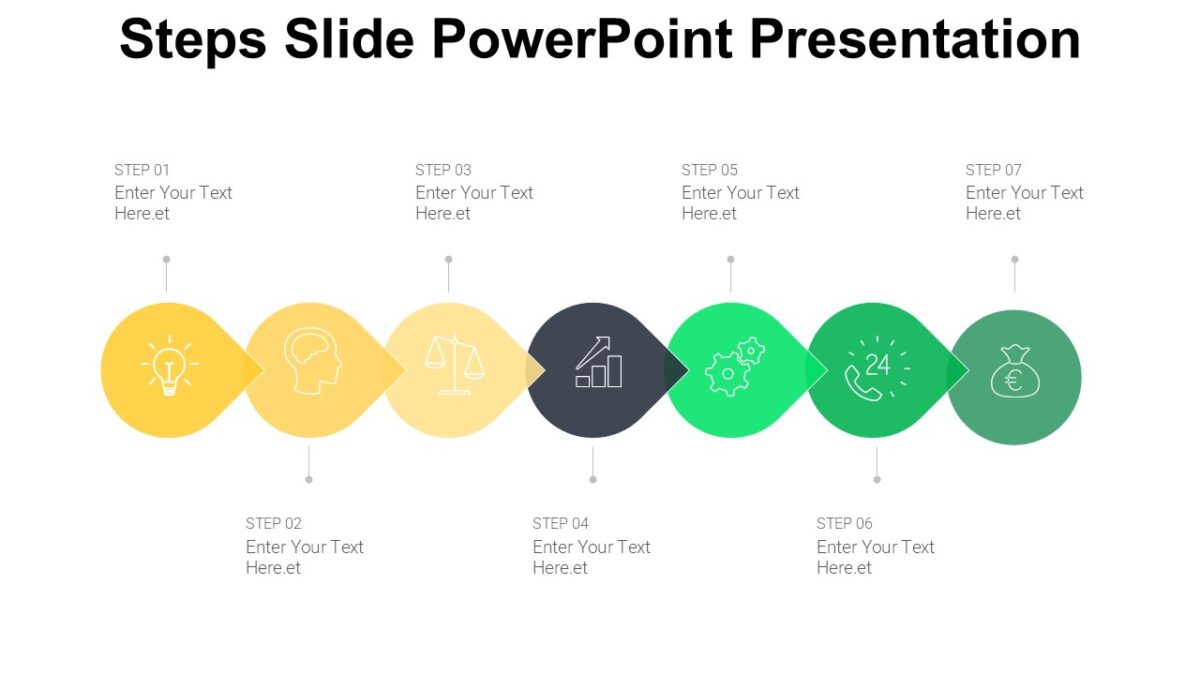 Steps Slide PowerPoint Presentation

STEP 01
Enter Your Text Here.et

STEP 03
Enter Your Text Here.et

STEP 05
Enter Your Text Here.et

STEP 07
Enter Your Text Here.et

24

€

STEP 02
Enter Your Text Here.et

STEP 04
Enter Your Text Here.et

STEP 06
Enter Your Text Here.et